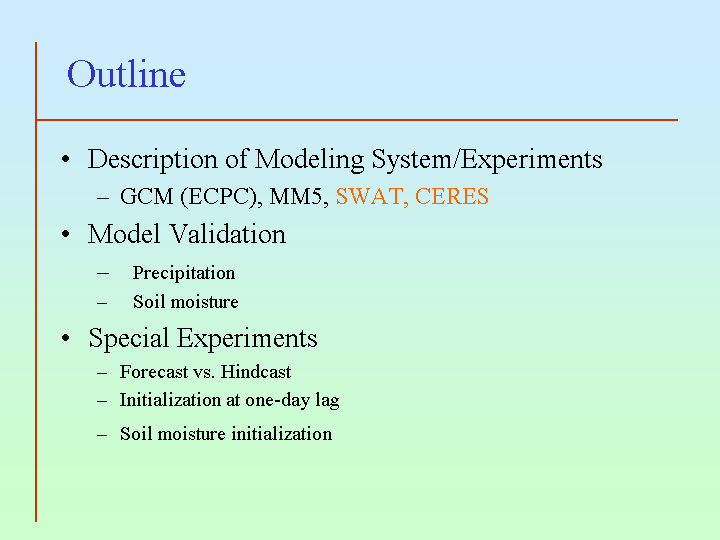 Outline

• Description of Modeling System/Experiments
 – GCM (ECPC), MM5, SWAT, CERES
• Model Validation
 – Precipitation
 – Soil moisture
• Special Experiments
 – Forecast vs. Hindcast
 – Initialization at one-day lag
 – Soil moisture initialization